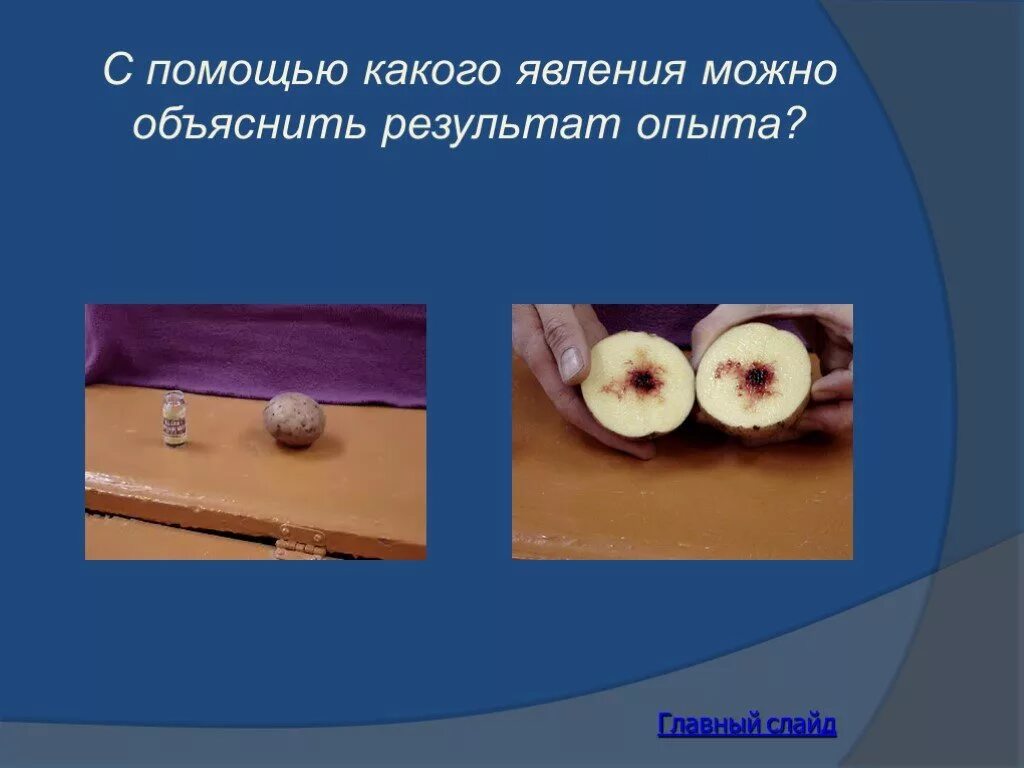 С помощью какого явления можно объяснить результат опыта?

Главный слайд